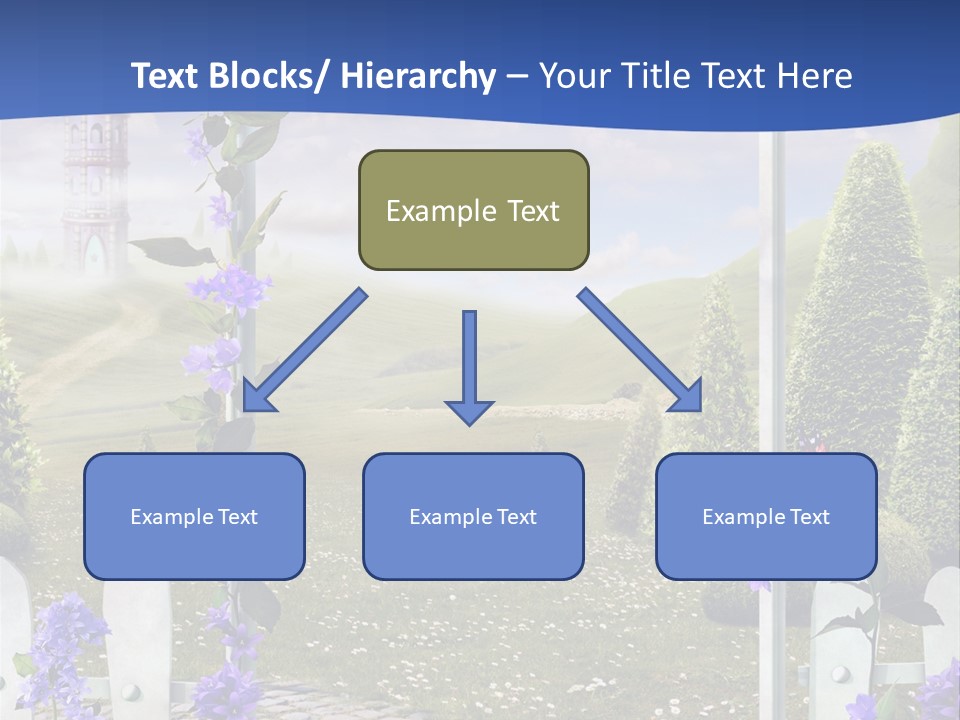 Text Blocks/ Hierarchy – Your Title Text Here

Example Text

Example Text

Example Text

Example Text